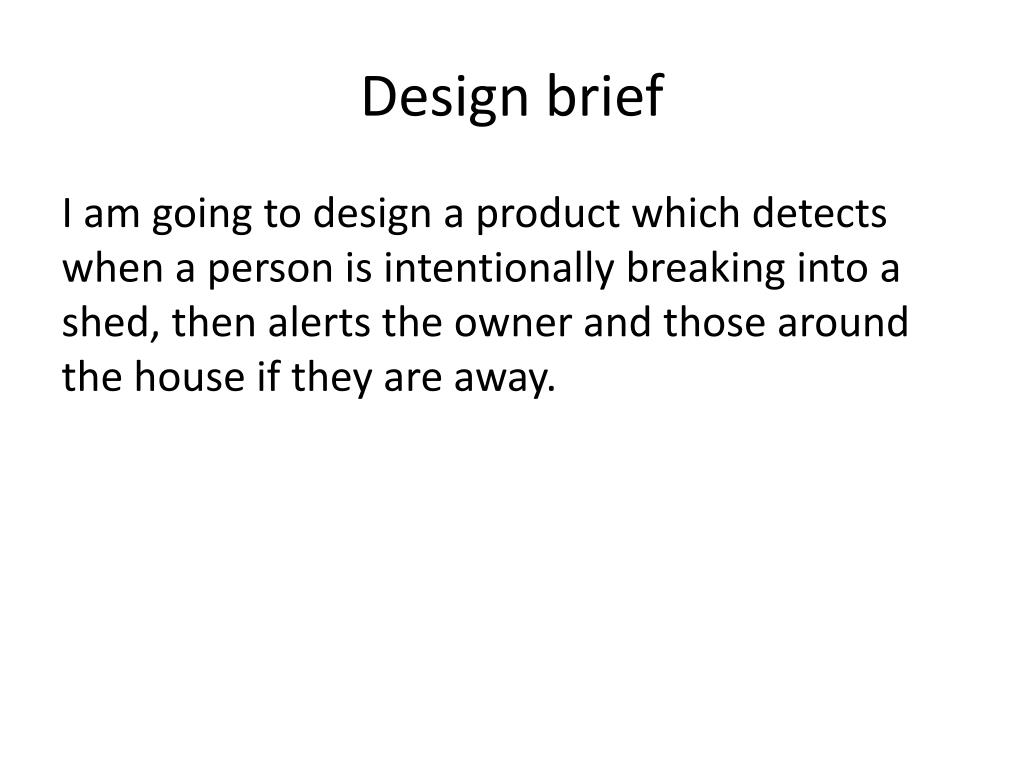 Design brief

I am going to design a product which detects when a person is intentionally breaking into a shed, then alerts the owner and those around the house if they are away.